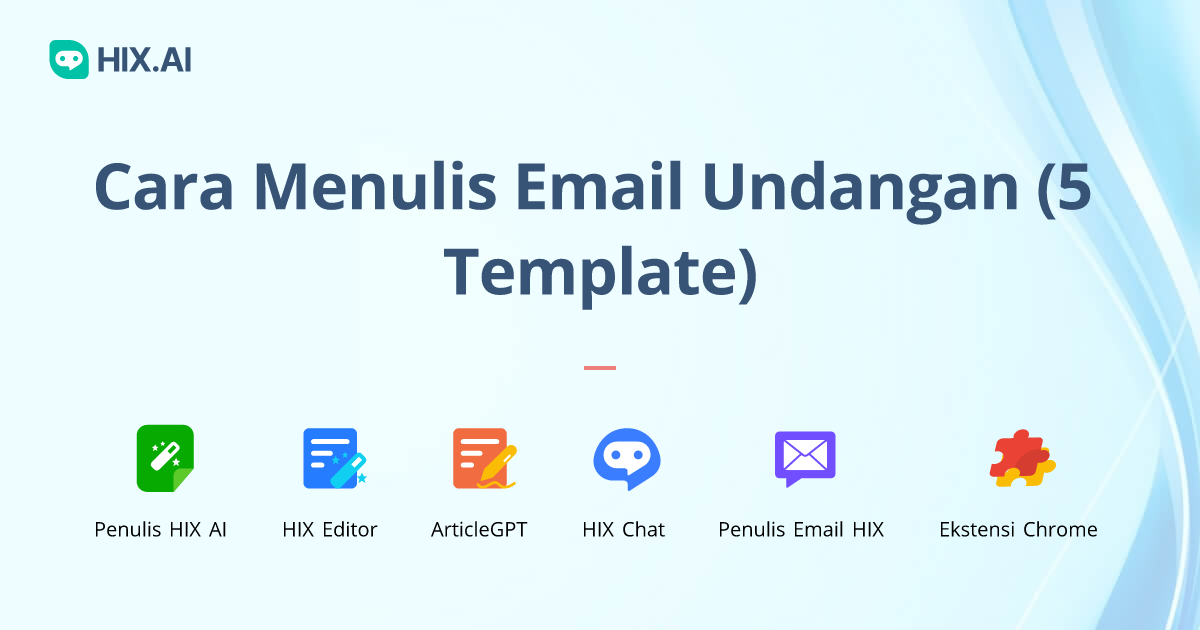 HIX.AI

Cara Menulis Email Undangan (5 Template)

Penulis HIX AI
HIX Editor
ArticleGPT
HIX Chat
Penulis Email HIX
Ekstensi Chrome